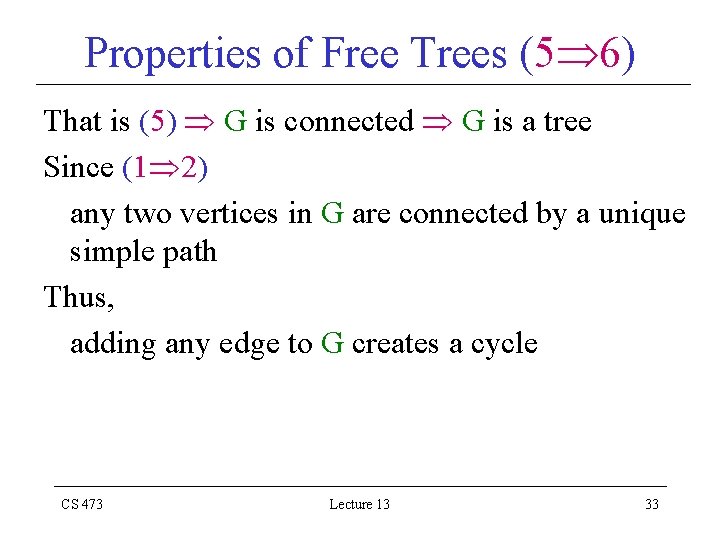 Properties of Free Trees ($5 \Rightarrow 6$)

That is (5) $\Rightarrow$ G is connected $\Rightarrow$ G is a tree

Since ($1 \Rightarrow 2$)

any two vertices in G are connected by a unique simple path

Thus,

adding any edge to G creates a cycle

CS 473

Lecture 13

33